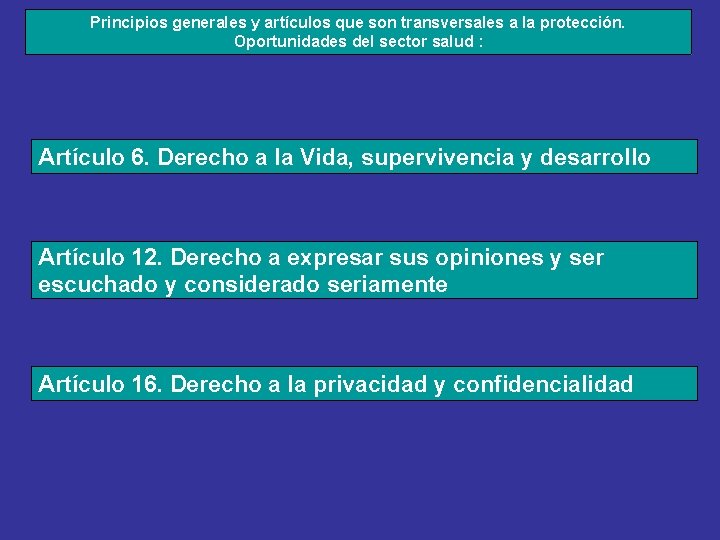 Principios generales y artículos que son transversales a la protección. Oportunidades del sector salud :

Artículo 6. Derecho a la Vida, supervivencia y desarrollo

Artículo 12. Derecho a expresar sus opiniones y ser escuchado y considerado seriamente

Artículo 16. Derecho a la privacidad y confidencialidad